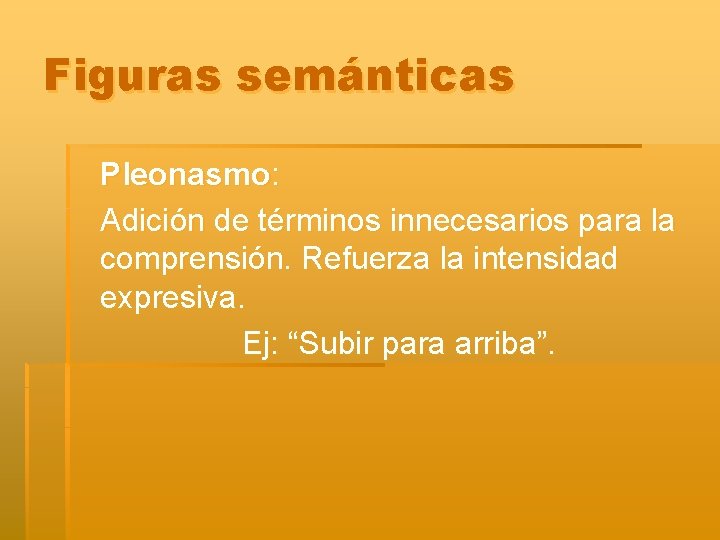 Figuras semánticas

Pleonasmo:

Adición de términos innecesarios para la comprensión. Refuerza la intensidad expresiva.

Ej: “Subir para arriba”.